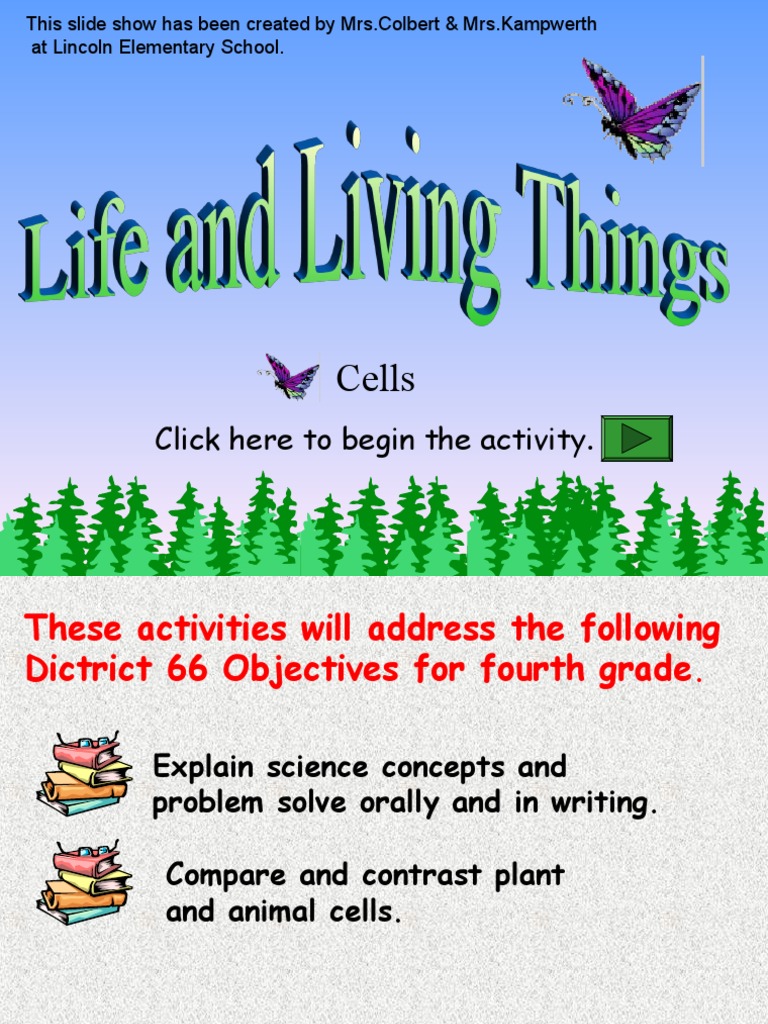 This slide show has been created by Mrs.Colbert & Mrs.Kampwerth at Lincoln Elementary School.

Life and Living Things

Cells

Click here to begin the activity.

These activities will address the following Dictrict 66 Objectives for fourth grade.

Explain science concepts and problem solve orally and in writing.

Compare and contrast plant and animal cells.